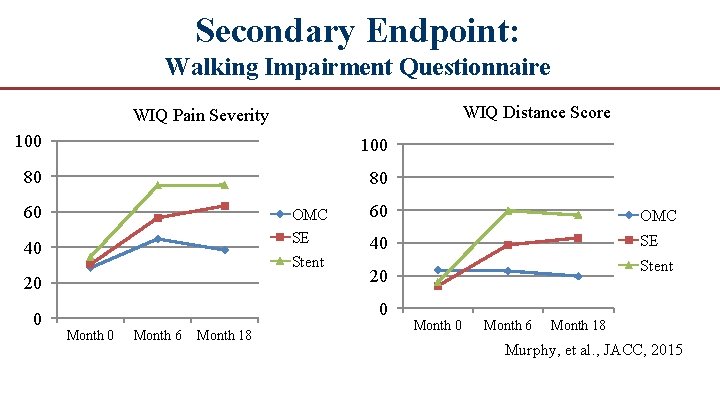 Secondary Endpoint:
Walking Impairment Questionnaire

WIQ Pain Severity

100
80
60
40
20
0

Month 0 Month 6 Month 18

OMC
SE
Stent

WIQ Distance Score

100
80
60
40
20
0

Month 0 Month 6 Month 18

OMC
SE
Stent

Murphy, et al., JACC, 2015